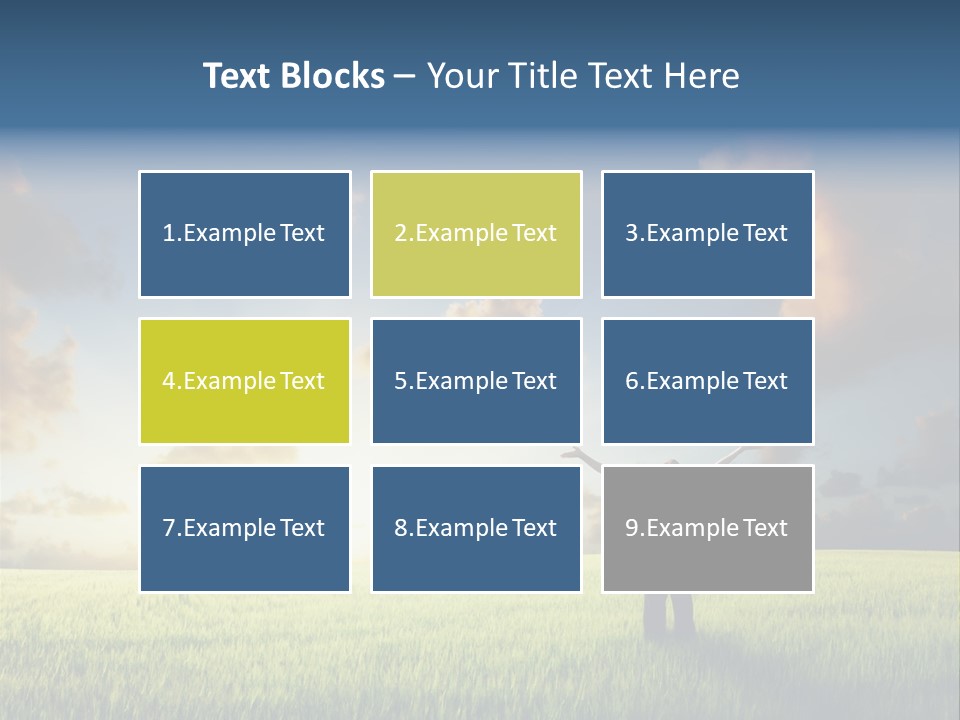 Text Blocks – Your Title Text Here

1.Example Text

2.Example Text

3.Example Text

4.Example Text

5.Example Text

6.Example Text

7.Example Text

8.Example Text

9.Example Text